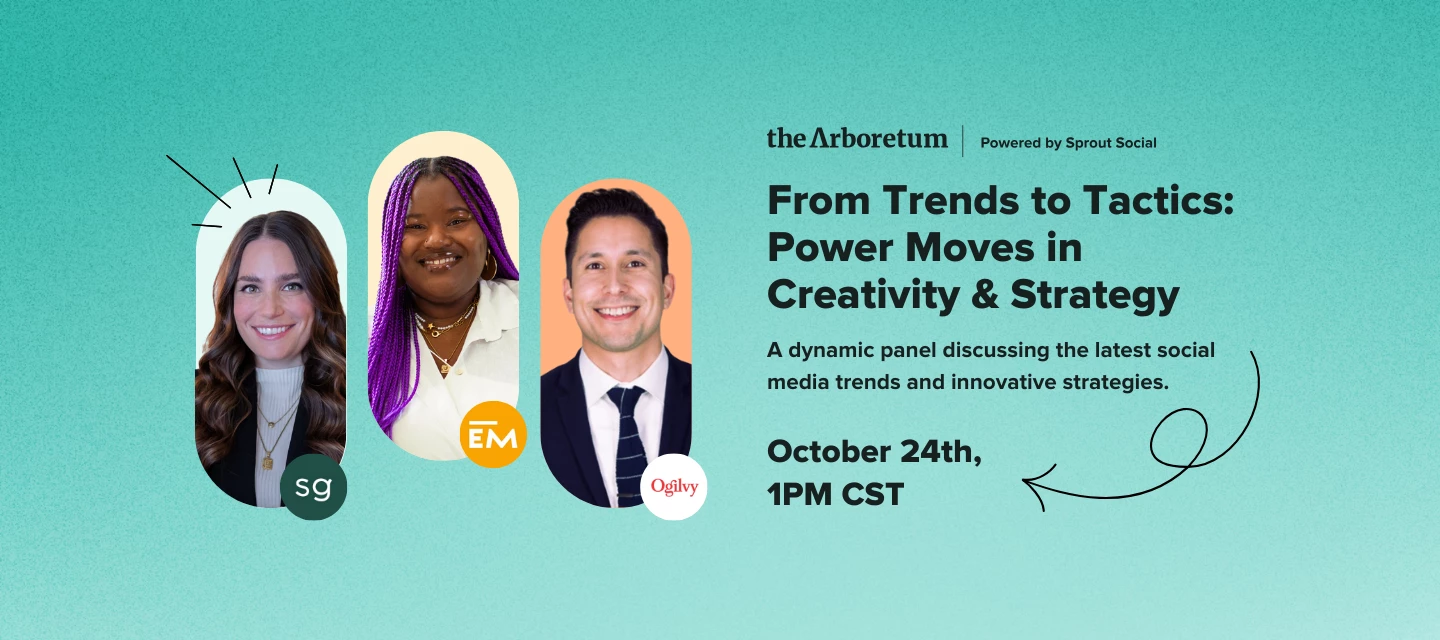 sg

EM

Ogilvy

the Arboretum | Powered by Sprout Social

From Trends to Tactics: Power Moves in Creativity & Strategy

A dynamic panel discussing the latest social media trends and innovative strategies.

October 24th, 1PM CST